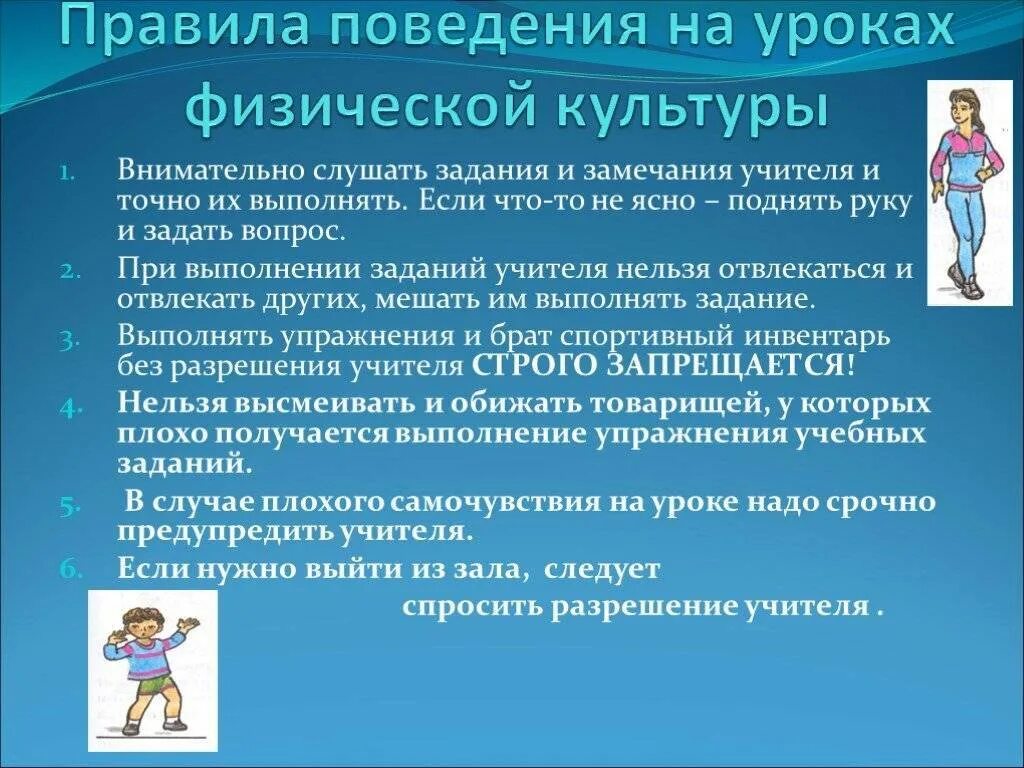 Правила поведения на уроках физической культуры

1. Внимательно слушать задания и замечания учителя и точно их выполнять. Если что-то не ясно – поднять руку и задать вопрос.
2. При выполнении заданий учителя нельзя отвлекаться и отвлекать других, мешать им выполнять задание.
3. Выполнять упражнения и брат спортивный инвентарь без разрешения учителя СТРОГО ЗАПРЕЩАЕТСЯ!
4. Нельзя высмеивать и обижать товарищей, у которых плохо получается выполнение упражнения учебных заданий.
5. В случае плохого самочувствия на уроке надо срочно предупредить учителя.
6. Если нужно выйти из зала, следует спросить разрешение учителя .